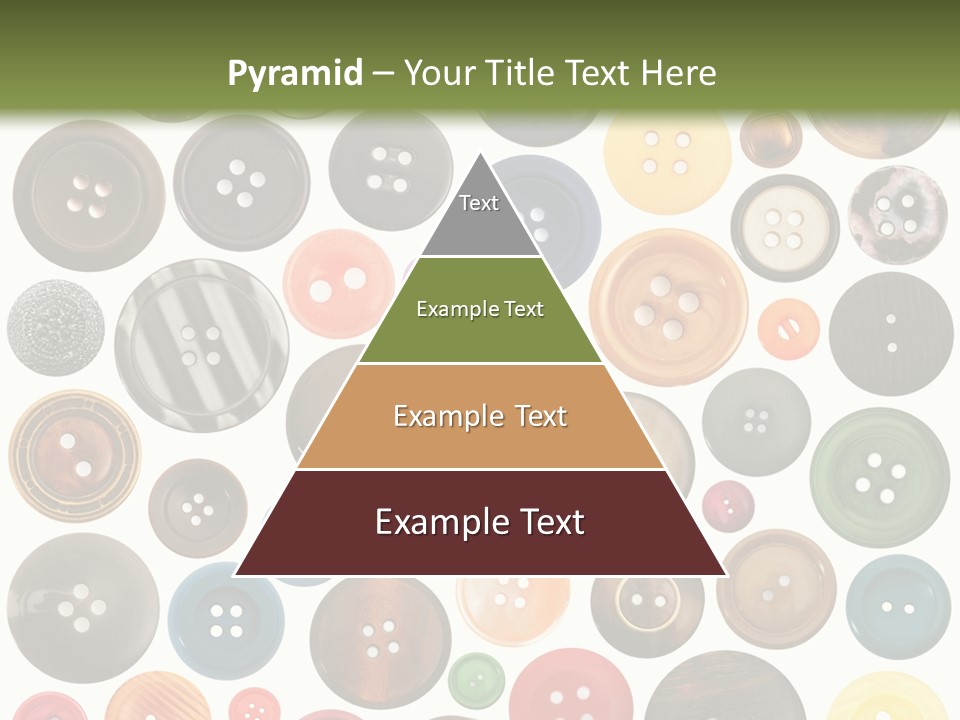 Pyramid – Your Title Text Here

Text

Example Text

Example Text

Example Text